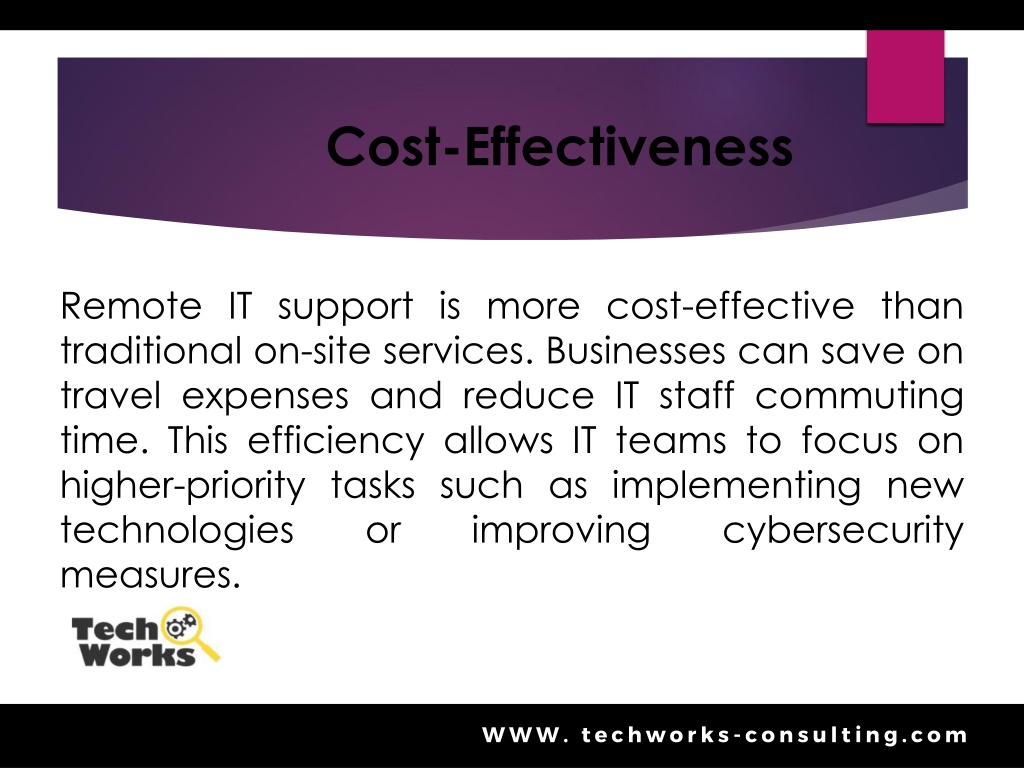 Cost-Effectiveness

Remote IT support is more cost-effective than traditional on-site services. Businesses can save on travel expenses and reduce IT staff commuting time. This efficiency allows IT teams to focus on higher-priority tasks such as implementing new technologies or improving cybersecurity measures.

Tech Works

WWW. techworks-consulting.com